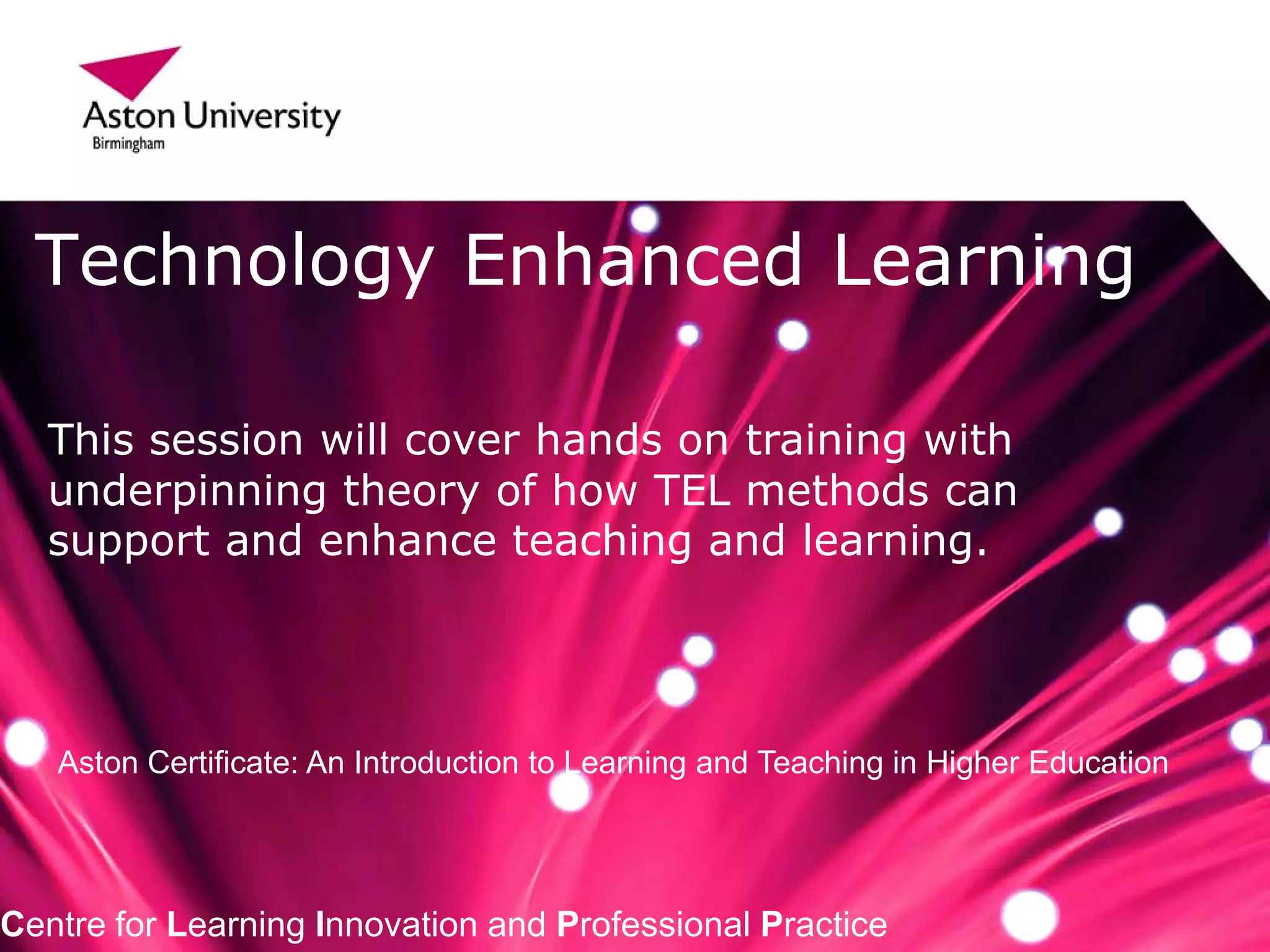 Aston University
Birmingham

Technology Enhanced Learning

This session will cover hands on training with underpinning theory of how TEL methods can support and enhance teaching and learning.

Aston Certificate: An Introduction to Learning and Teaching in Higher Education

Centre for Learning Innovation and Professional Practice